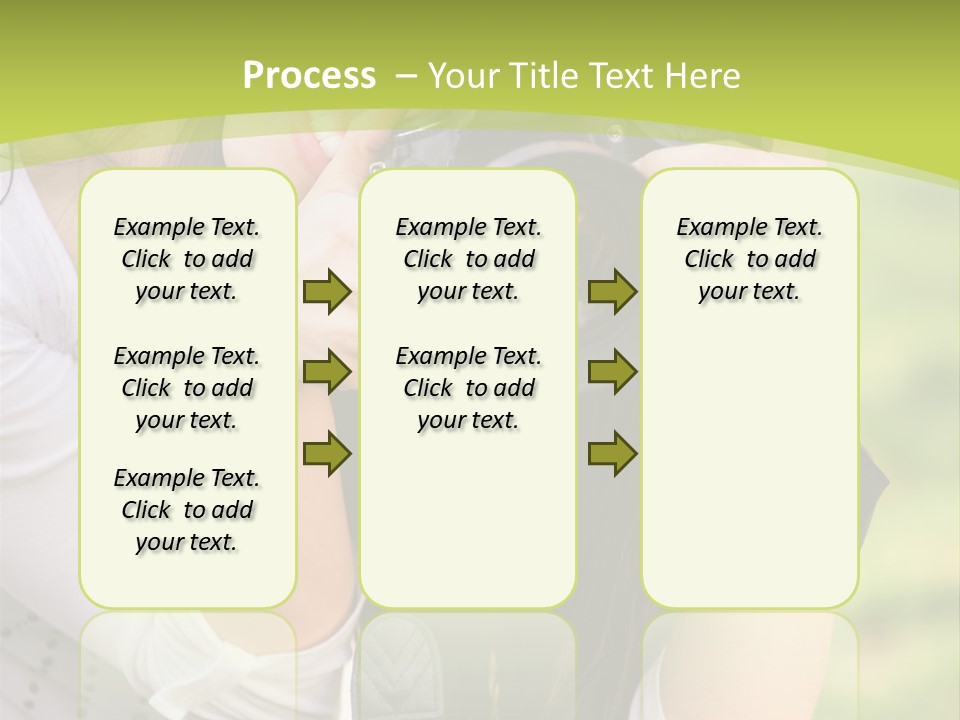 Process – Your Title Text Here

Example Text. Click to add your text.

Example Text. Click to add your text.

Example Text. Click to add your text.

Example Text. Click to add your text.

Example Text. Click to add your text.

Example Text. Click to add your text.